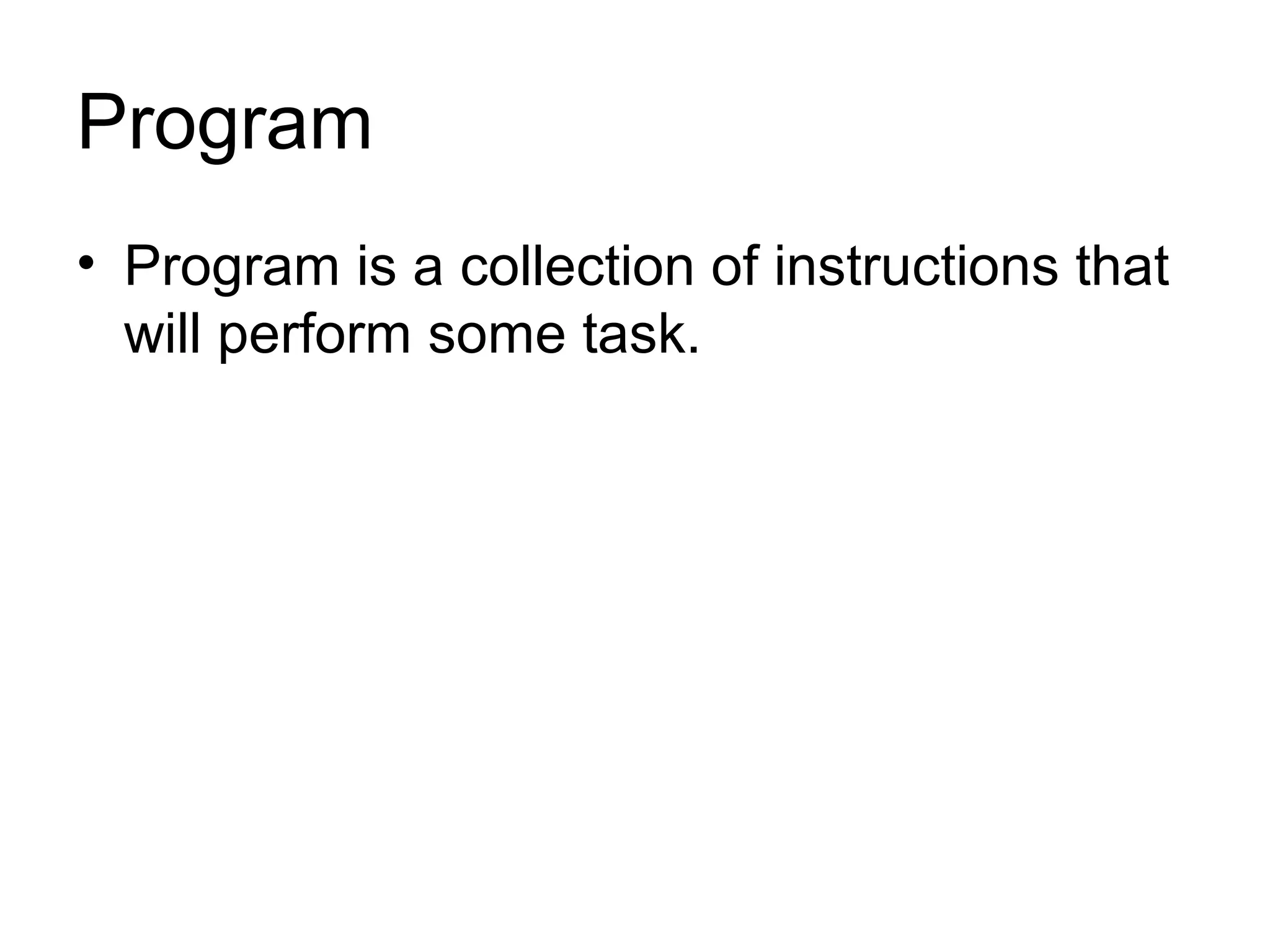 Program

• Program is a collection of instructions that will perform some task.